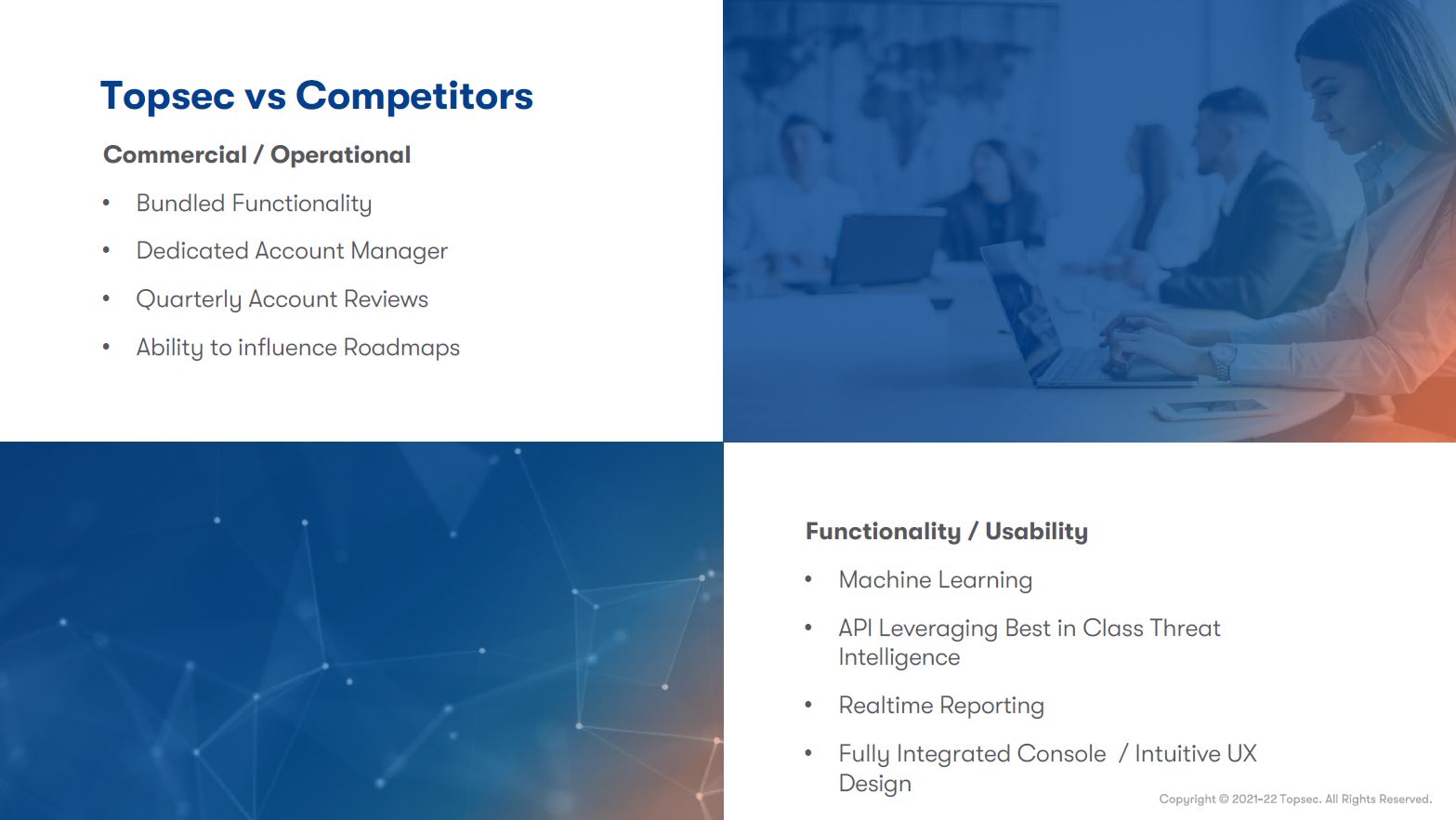 Topsec vs Competitors

Commercial / Operational

• Bundled Functionality
• Dedicated Account Manager
• Quarterly Account Reviews
• Ability to influence Roadmaps

Functionality / Usability

• Machine Learning
• API Leveraging Best in Class Threat Intelligence
• Realtime Reporting
• Fully Integrated Console / Intuitive UX Design

Copyright © 2021-22 Topsec. All Rights Reserved.